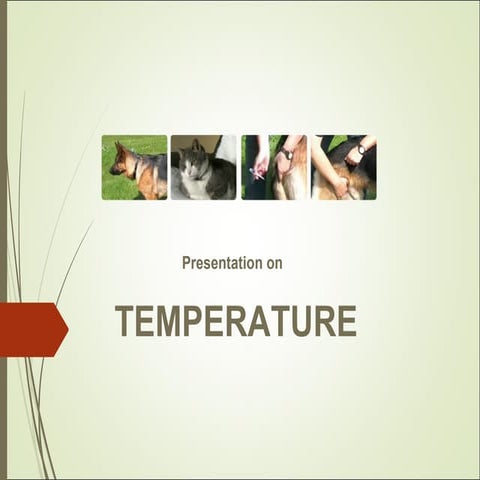 Presentation on

TEMPERATURE